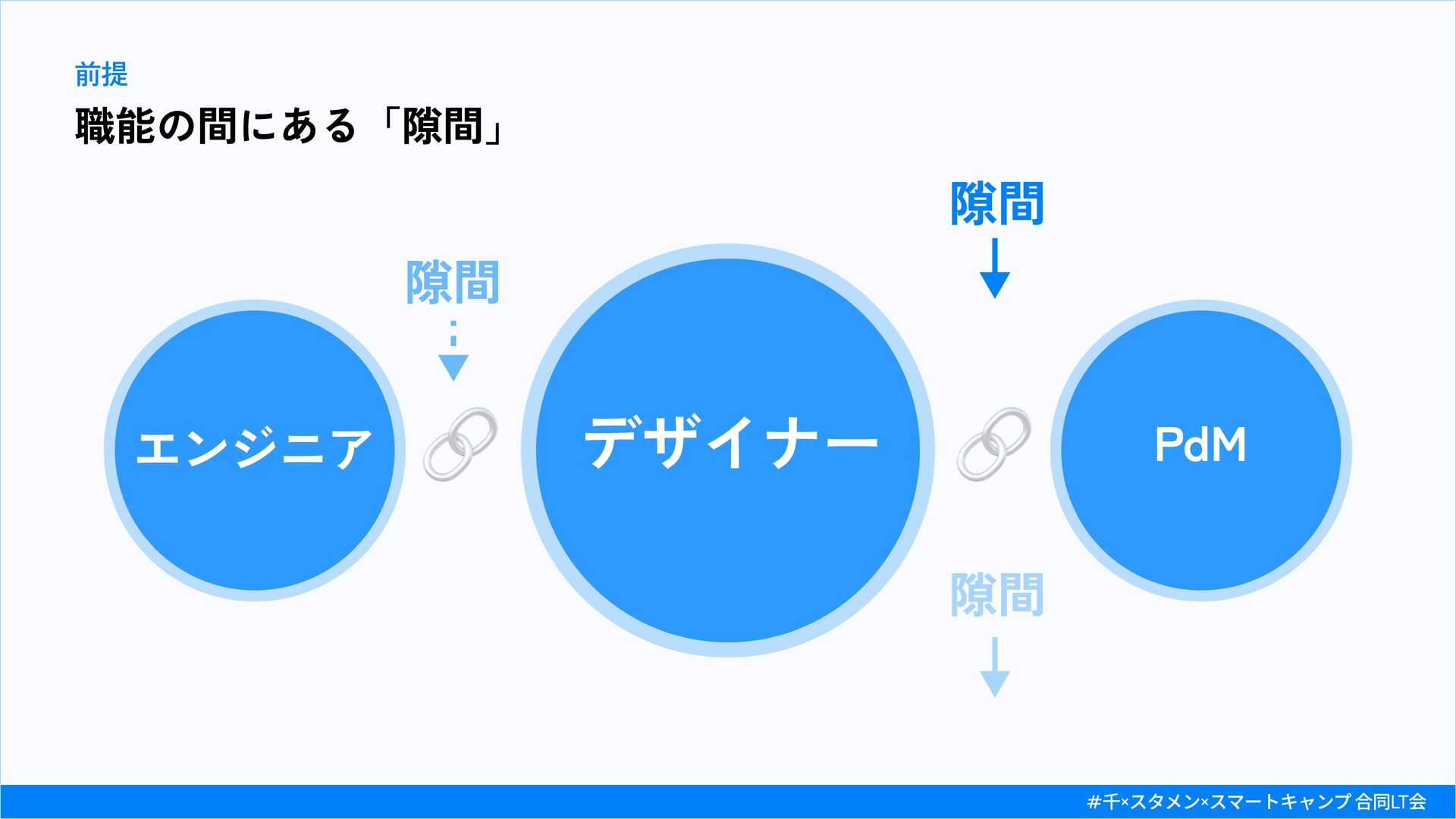 前提

職能の間にある「隙間」

隙間

隙間

エンジニア

デザイナー

PdM

隙間

#千×スタメン×スマートキャンプ 合同LT会